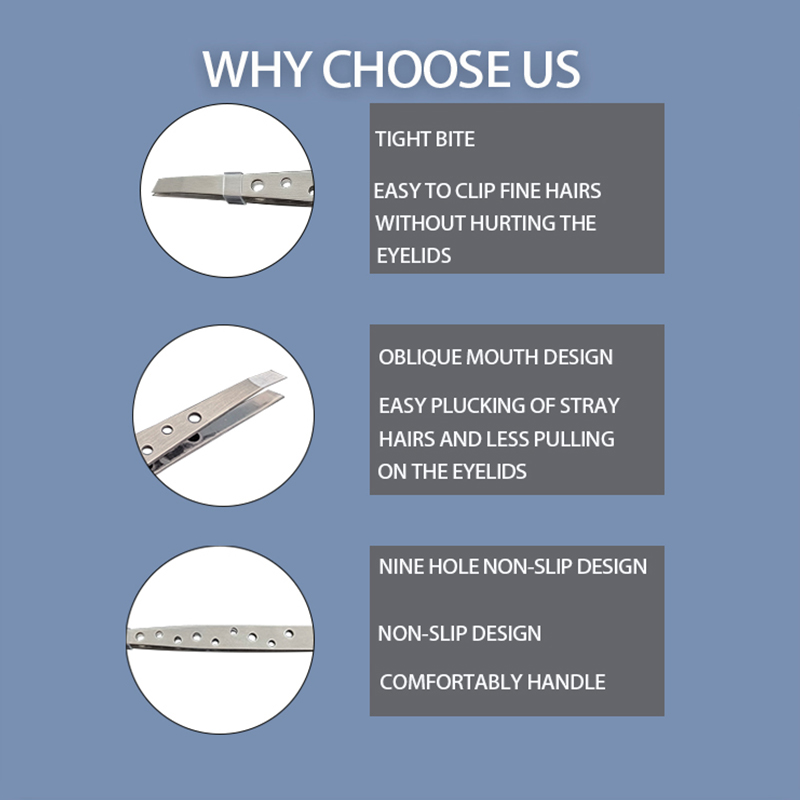 WHY CHOOSE US

TIGHT BITE

EASY TO CLIP FINE HAIRS WITHOUT HURTING THE EYELIDS

OBLIQUE MOUTH DESIGN

EASY PLUCKING OF STRAY HAIRS AND LESS PULLING ON THE EYELIDS

NINE HOLE NON-SLIP DESIGN

NON-SLIP DESIGN

COMFORTABLY HANDLE